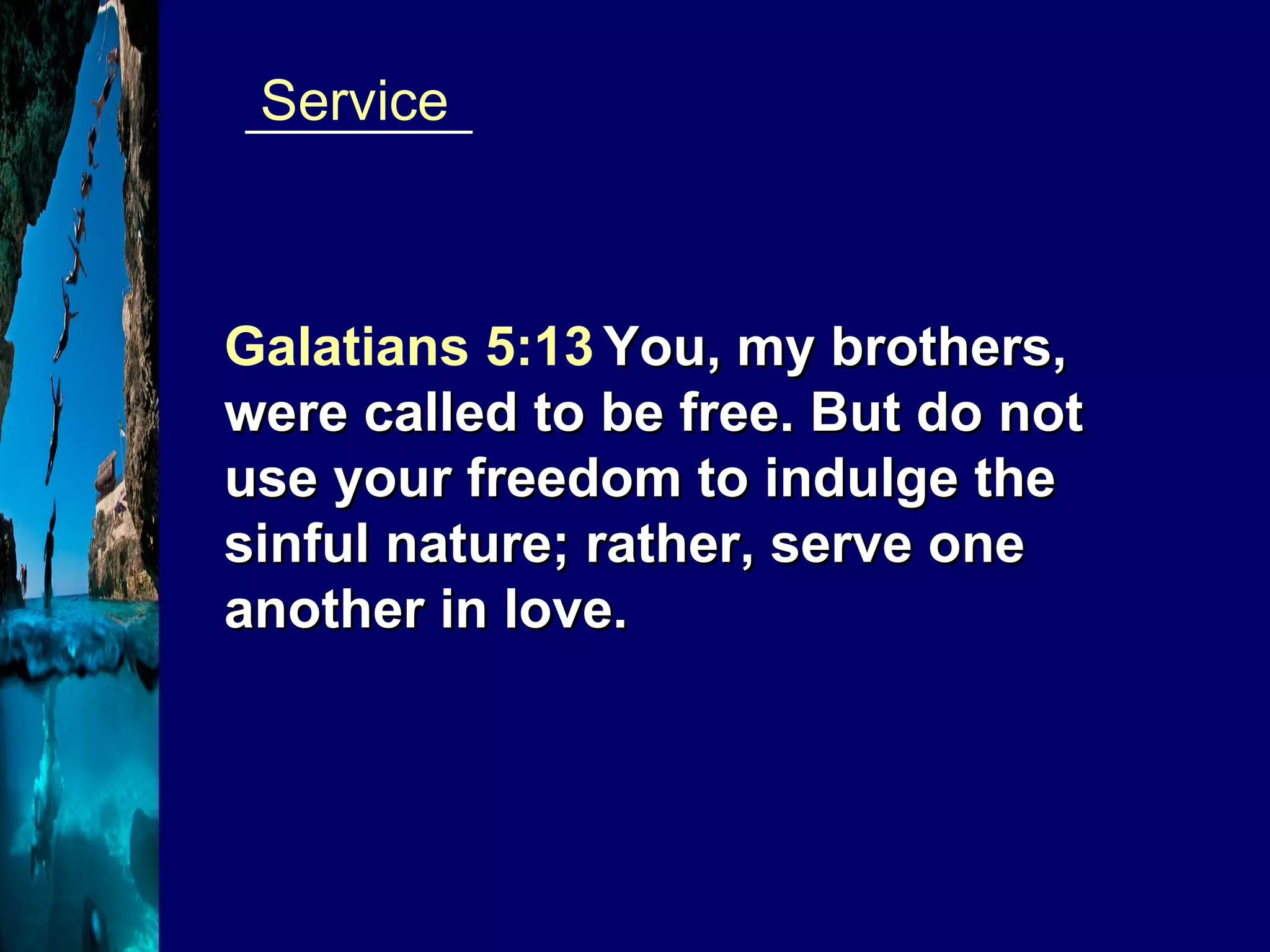 Service

Galatians 5:13 You, my brothers, were called to be free. But do not use your freedom to indulge the sinful nature; rather, serve one another in love.